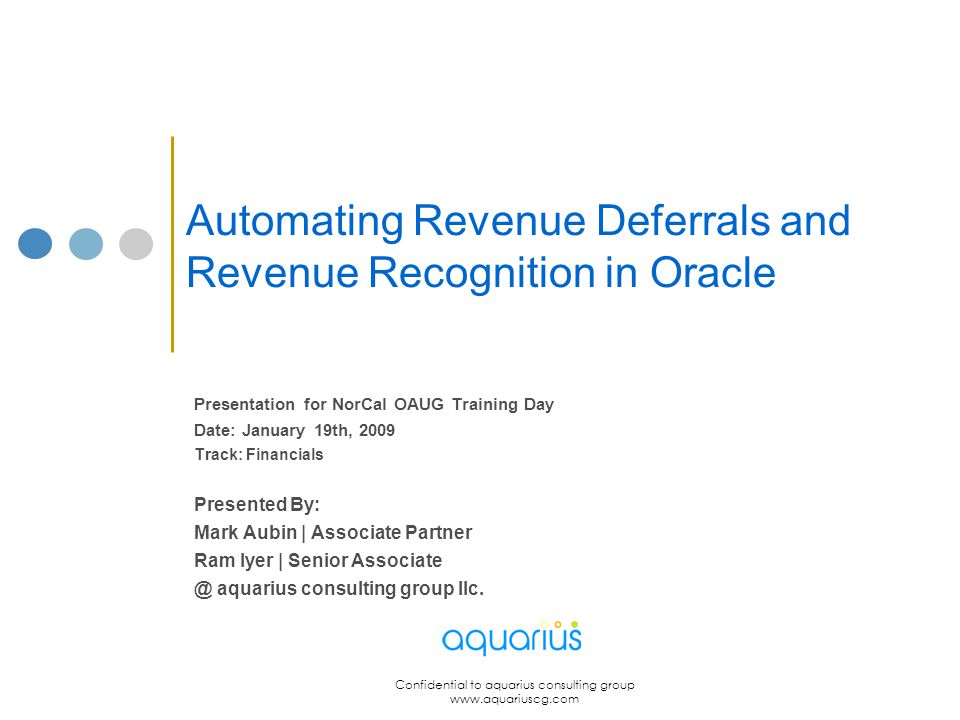 Automating Revenue Deferrals and Revenue Recognition in Oracle

Presentation for NorCal OAUG Training Day
Date: January 19th, 2009
Track: Financials

Presented By:
Mark Aubin | Associate Partner
Ram Iyer | Senior Associate
@ aquarius consulting group llc.

aquarius

Confidential to aquarius consulting group
www.aquariuscg.com